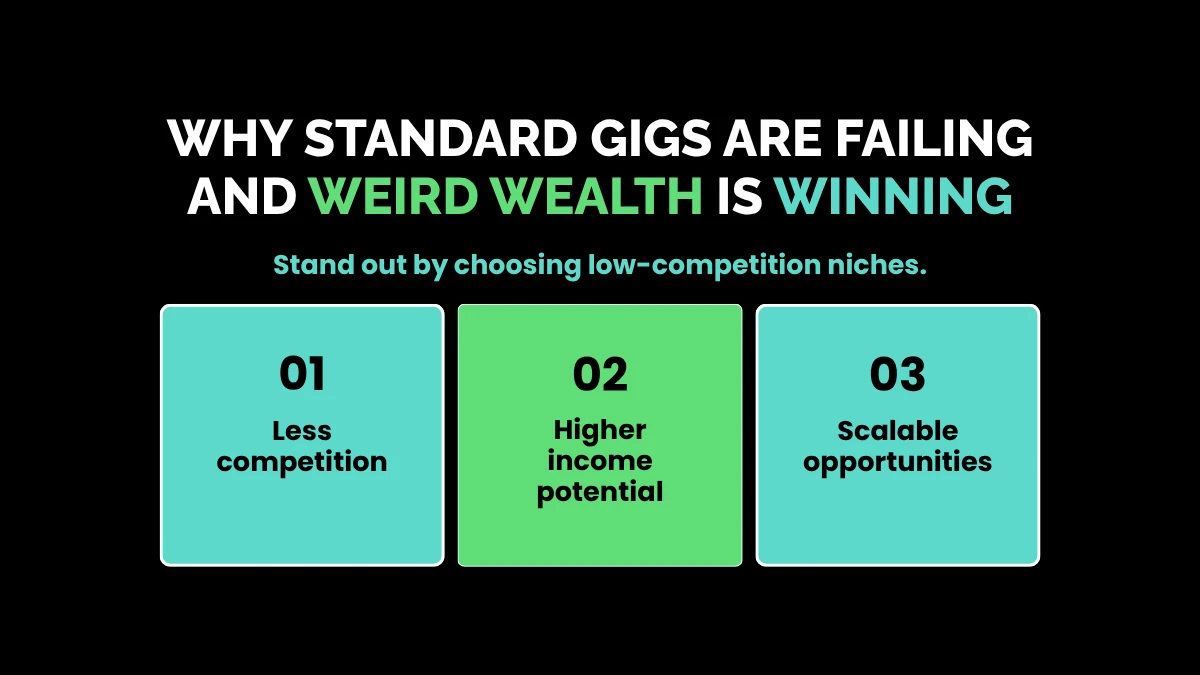 WHY STANDARD GIGS ARE FAILING AND WEIRD WEALTH IS WINNING

Stand out by choosing low-competition niches.

01
Less competition

02
Higher income potential

03
Scalable opportunities